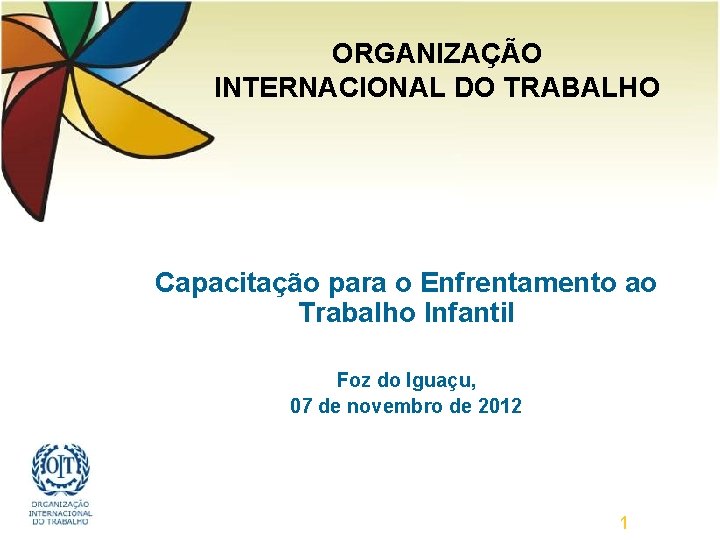 ORGANIZAÇÃO
INTERNACIONAL DO TRABALHO

Capacitação para o Enfrentamento ao Trabalho Infantil

Foz do Iguaçu,
07 de novembro de 2012

OIT

ORGANIZAÇÃO
INTERNACIONAL
DO TRABALHO

1